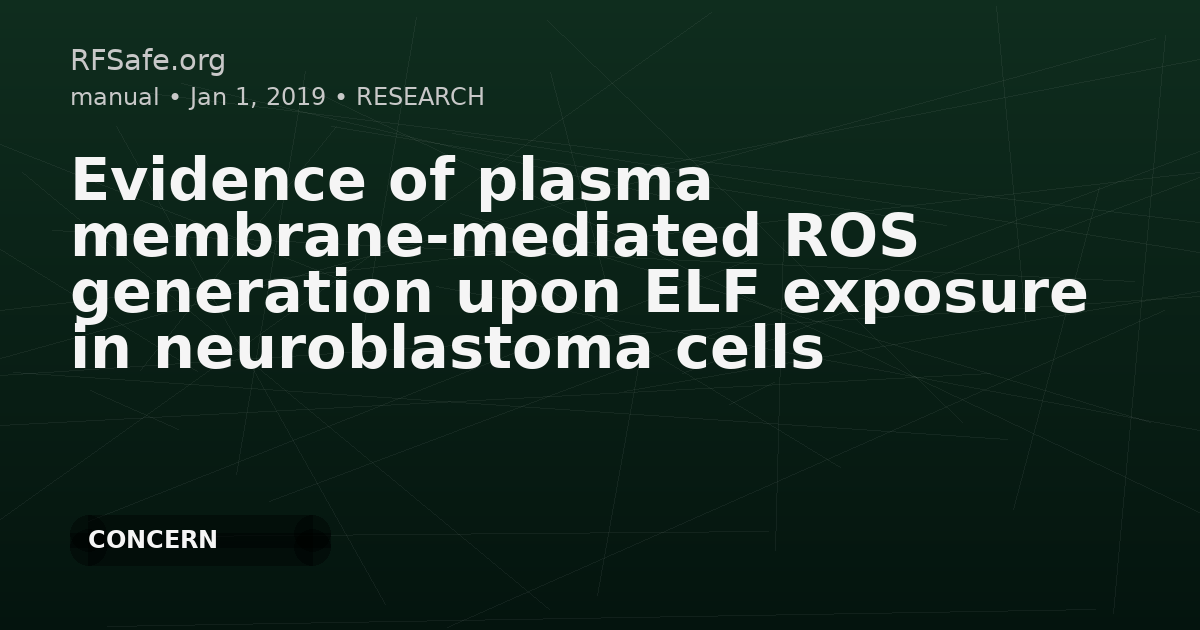 RFSafe.org
manual • Jan 1, 2019 • RESEARCH

Evidence of plasma membrane-mediated ROS generation upon ELF exposure in neuroblastoma cells

CONCERN